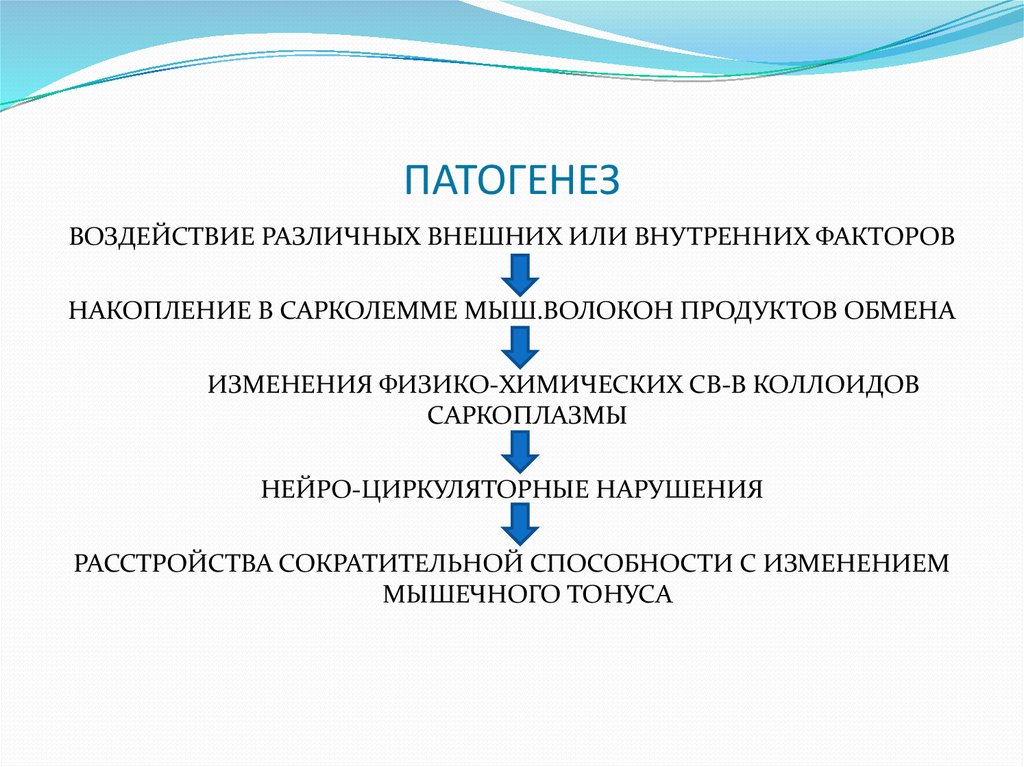 ПАТОГЕНЕЗ

ВОЗДЕЙСТВИЕ РАЗЛИЧНЫХ ВНЕШНИХ ИЛИ ВНУТРЕННИХ ФАКТОРОВ

НАКОПЛЕНИЕ В САРКОЛЕММЕ МЫШ.ВОЛОКОН ПРОДУКТОВ ОБМЕНА

ИЗМЕНЕНИЯ ФИЗИКО-ХИМИЧЕСКИХ СВ-В КОЛЛОИДОВ САРКОПЛАЗМЫ

НЕЙРО-ЦИРКУЛЯТОРНЫЕ НАРУШЕНИЯ

РАССТРОЙСТВА СОКРАТИТЕЛЬНОЙ СПОСОБНОСТИ С ИЗМЕНЕНИЕМ МЫШЕЧНОГО ТОНУСА